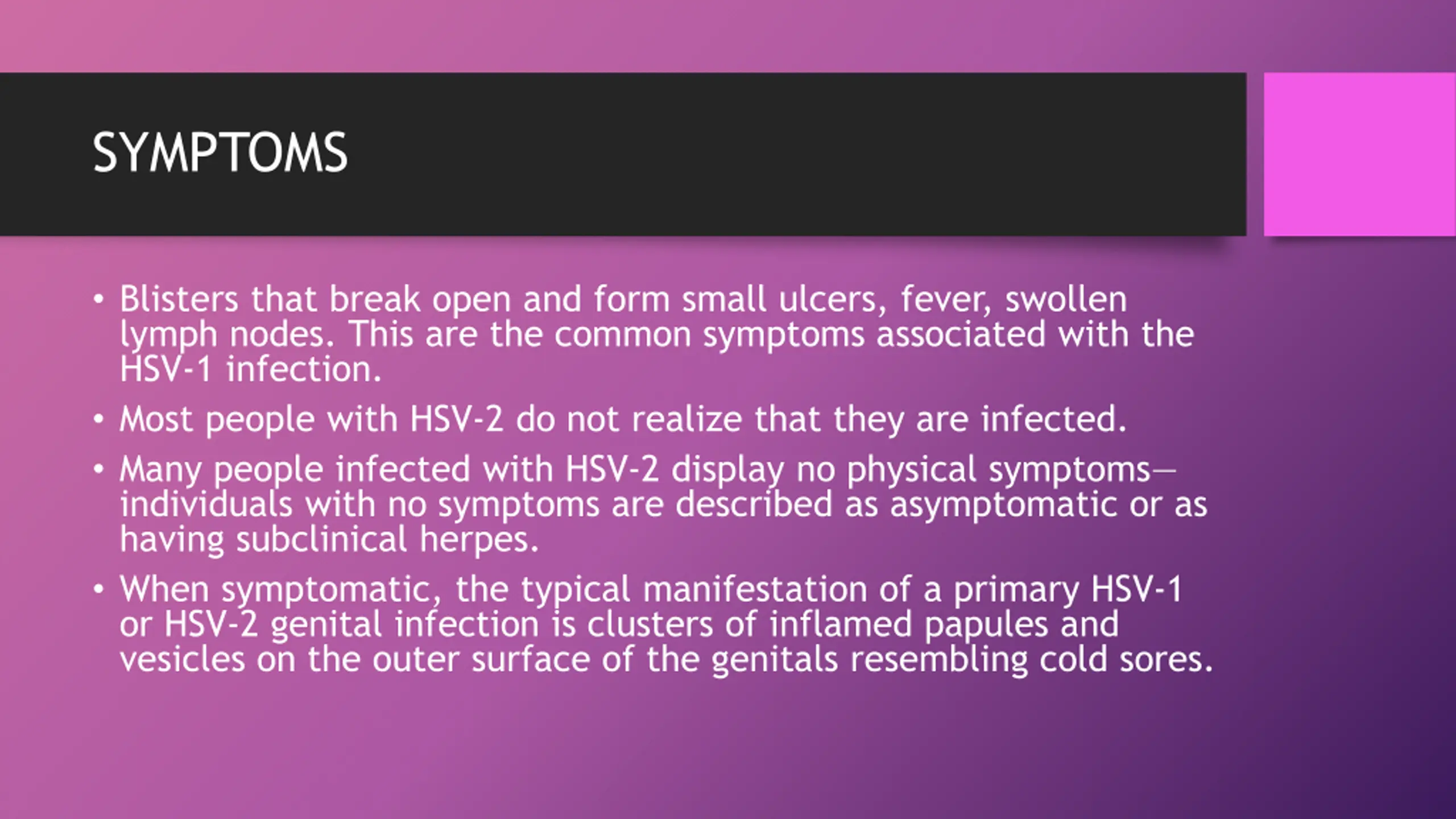 SYMPTOMS

• Blisters that break open and form small ulcers, fever, swollen lymph nodes. This are the common symptoms associated with the HSV-1 infection.

• Most people with HSV-2 do not realize that they are infected.

• Many people infected with HSV-2 display no physical symptoms—individuals with no symptoms are described as asymptomatic or as having subclinical herpes.

• When symptomatic, the typical manifestation of a primary HSV-1 or HSV-2 genital infection is clusters of inflamed papules and vesicles on the outer surface of the genitals resembling cold sores.